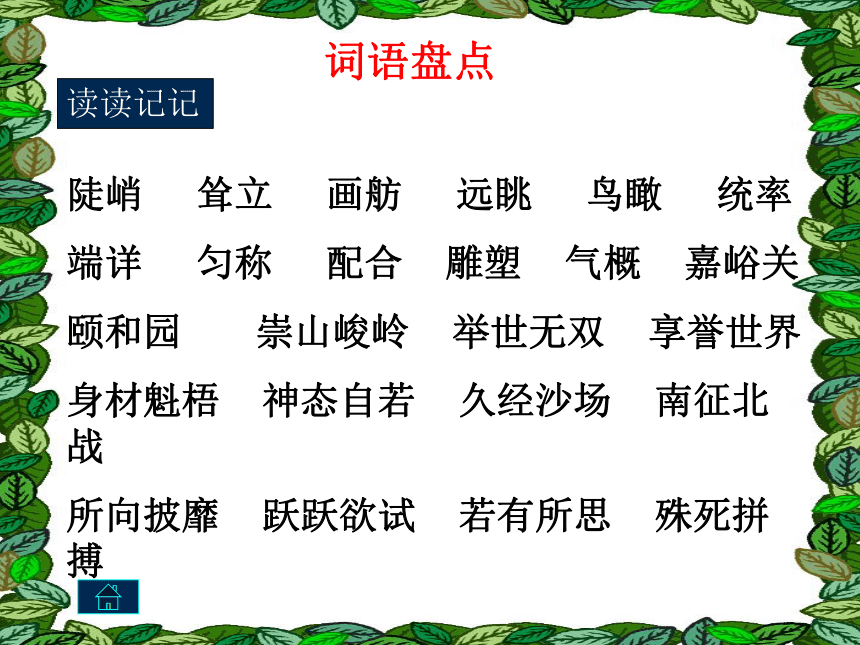 词语盘点

读读记记

陡峭　耸立　画舫　远眺　鸟瞰　统率

端详　匀称　配合　雕塑　气概　嘉峪关

颐和园　崇山峻岭　举世无双　享誉世界

身材魁梧　神态自若　久经沙场　南征北战

所向披靡　跃跃欲试　若有所思　殊死拼搏